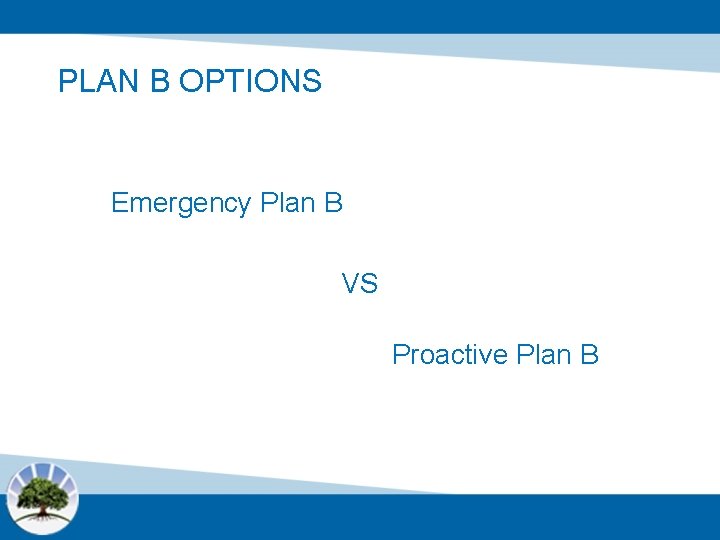 PLAN B OPTIONS

Emergency Plan B

VS

Proactive Plan B